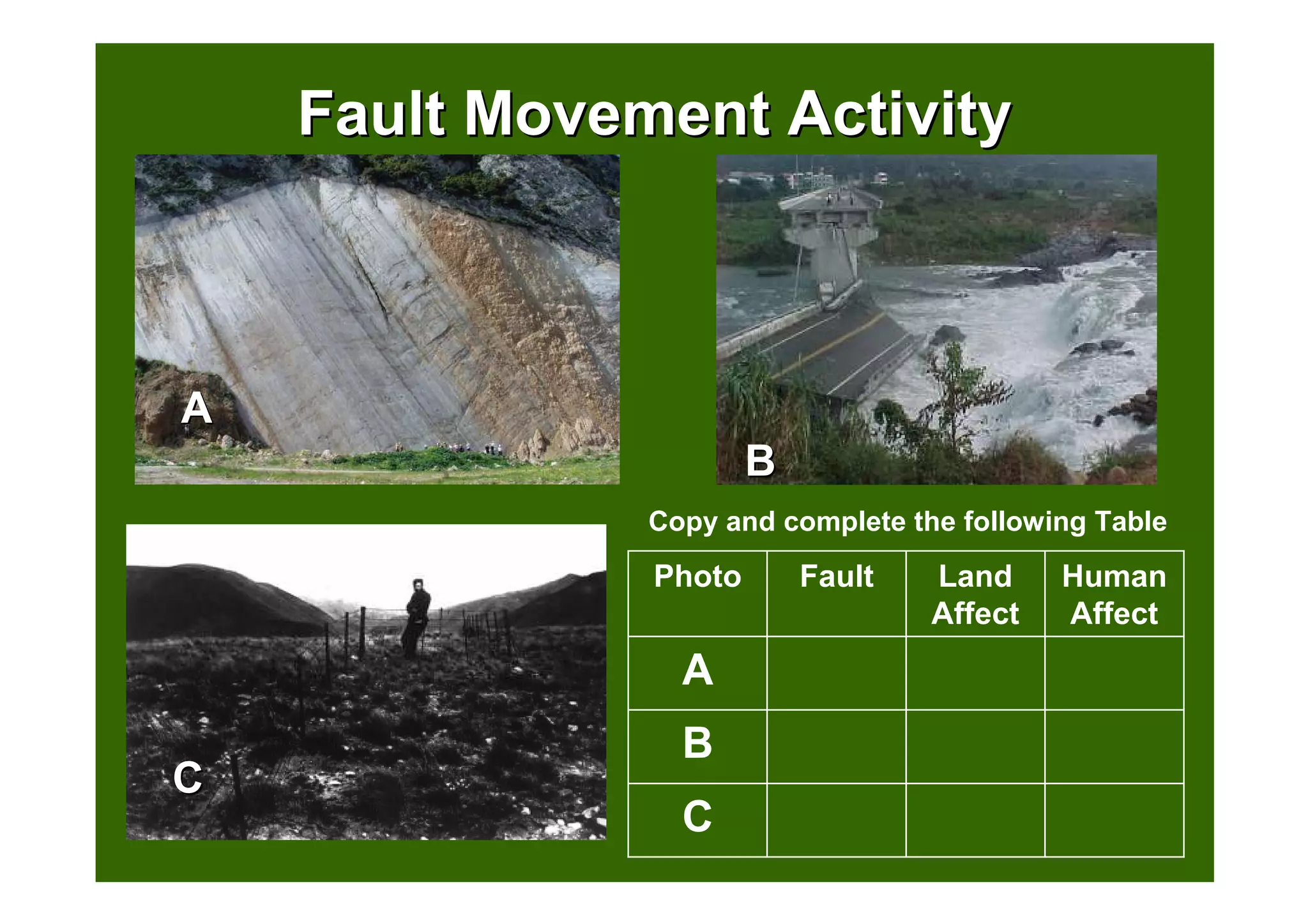 Fault Movement Activity

A

B

C

Copy and complete the following Table

| Photo | Fault | Land Affect | Human Affect |
|---|---|---|---|
| A | | | |
| B | | | |
| C | | | |